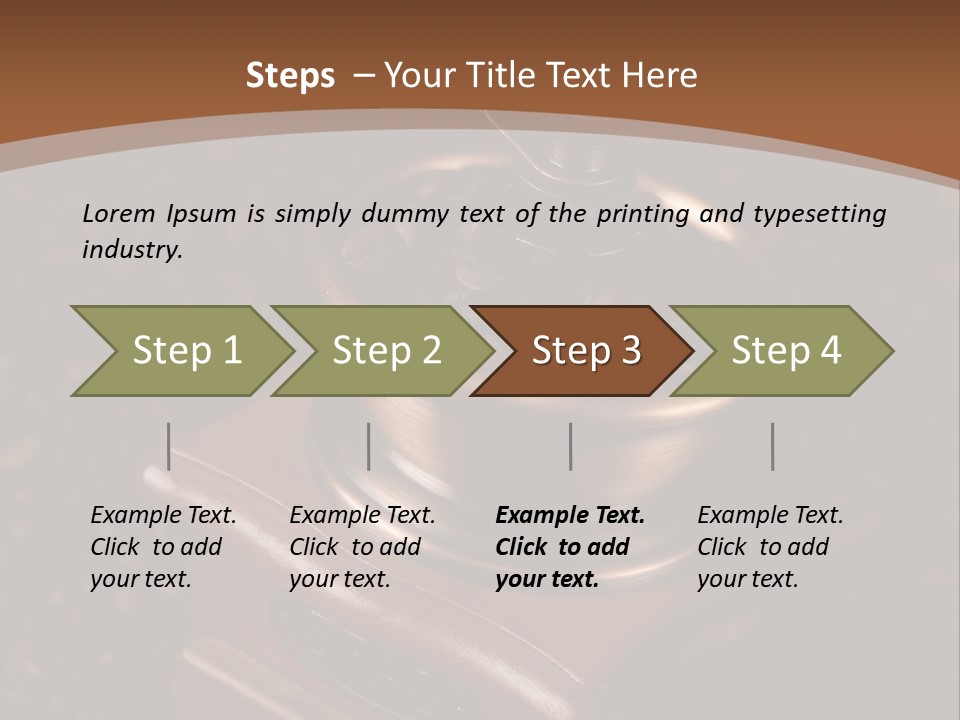 Steps – Your Title Text Here

Lorem Ipsum is simply dummy text of the printing and typesetting industry.

Step 1

Step 2

Step 3

Step 4

Example Text. Click to add your text.

Example Text. Click to add your text.

Example Text. Click to add your text.

Example Text. Click to add your text.